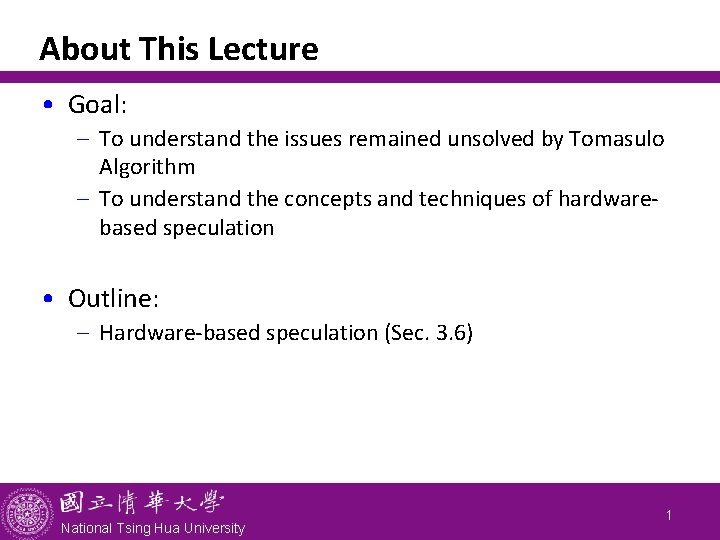 About This Lecture

• Goal:
– To understand the issues remained unsolved by Tomasulo Algorithm
– To understand the concepts and techniques of hardware-based speculation

• Outline:
– Hardware-based speculation (Sec. 3.6)

國立清華大學
National Tsing Hua University

1